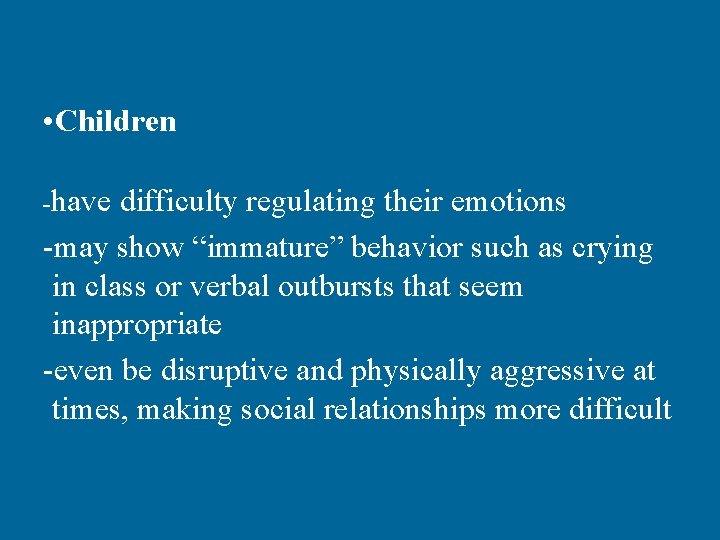 •Children

-have difficulty regulating their emotions

-may show “immature” behavior such as crying in class or verbal outbursts that seem inappropriate

-even be disruptive and physically aggressive at times, making social relationships more difficult